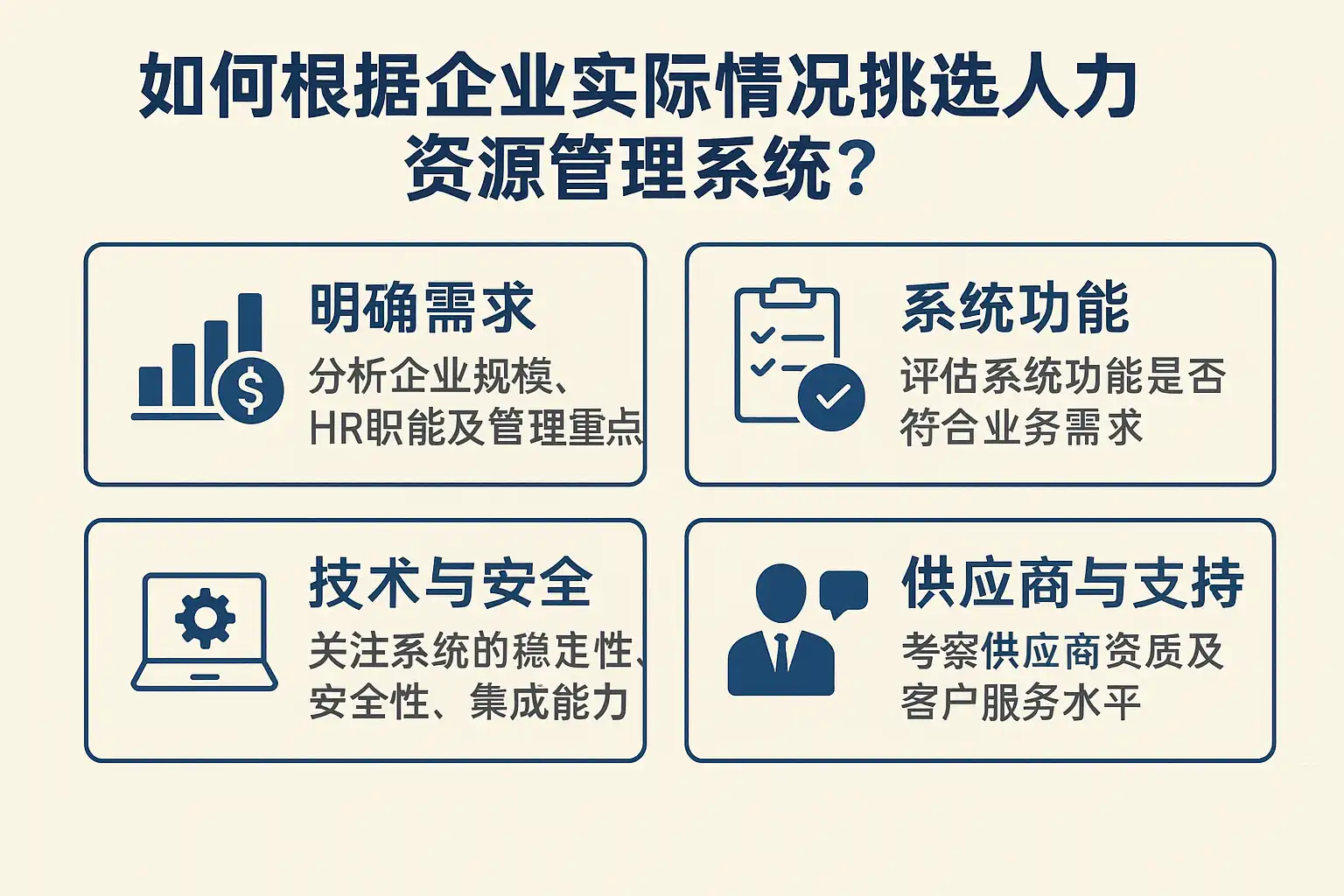 如何根据企业实际情况挑选人力资源管理系统？

明确需求
分析企业规模、HR职能及管理重点

系统功能
评估系统功能是否符合业务需求

技术与安全
关注系统的稳定性、安全性、集成能力

供应商与支持
考察供应商资质及客户服务水平